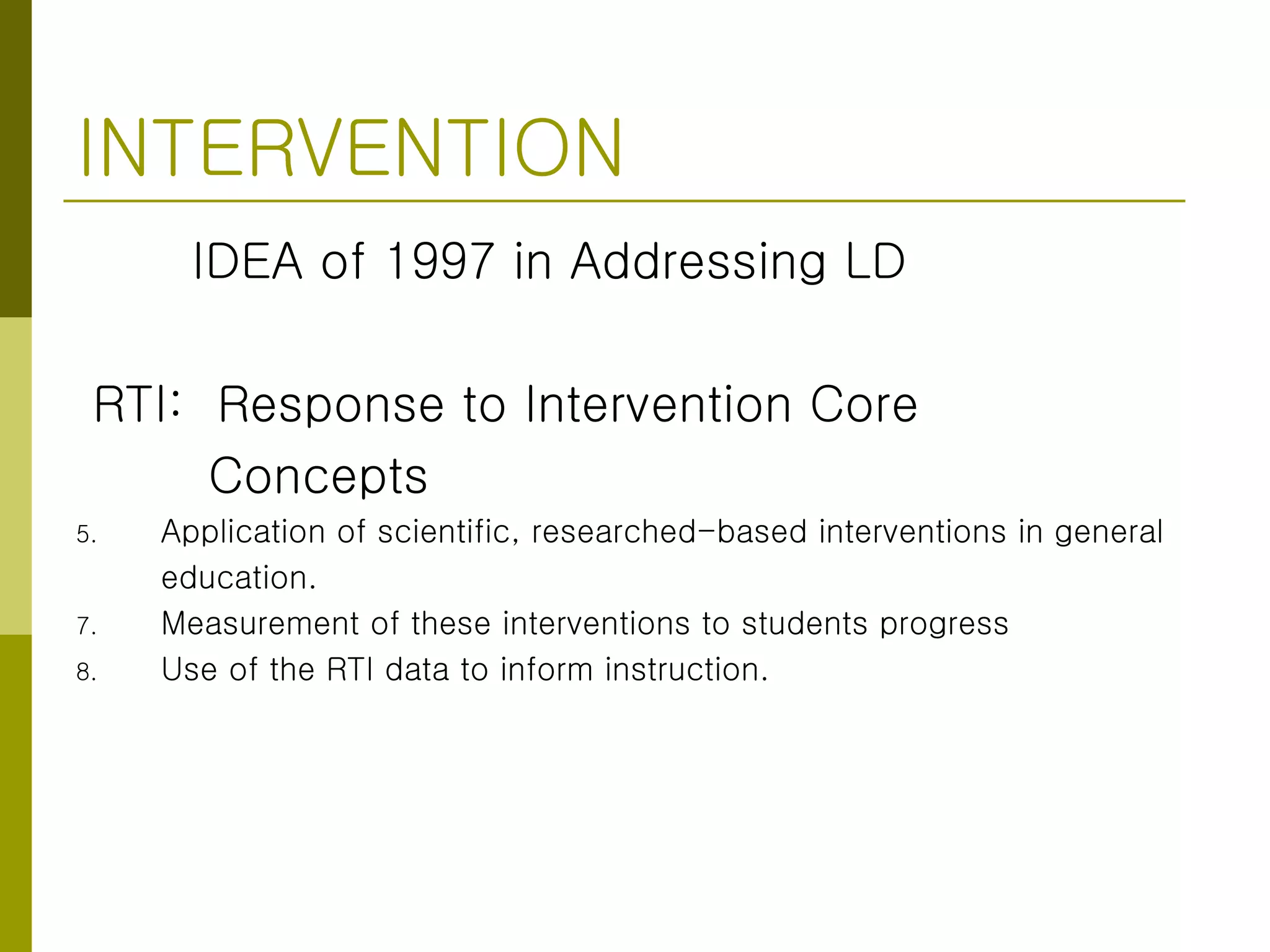 INTERVENTION

IDEA of 1997 in Addressing LD

RTI: Response to Intervention Core Concepts

5. Application of scientific, researched-based interventions in general education.
7. Measurement of these interventions to students progress
8. Use of the RTI data to inform instruction.